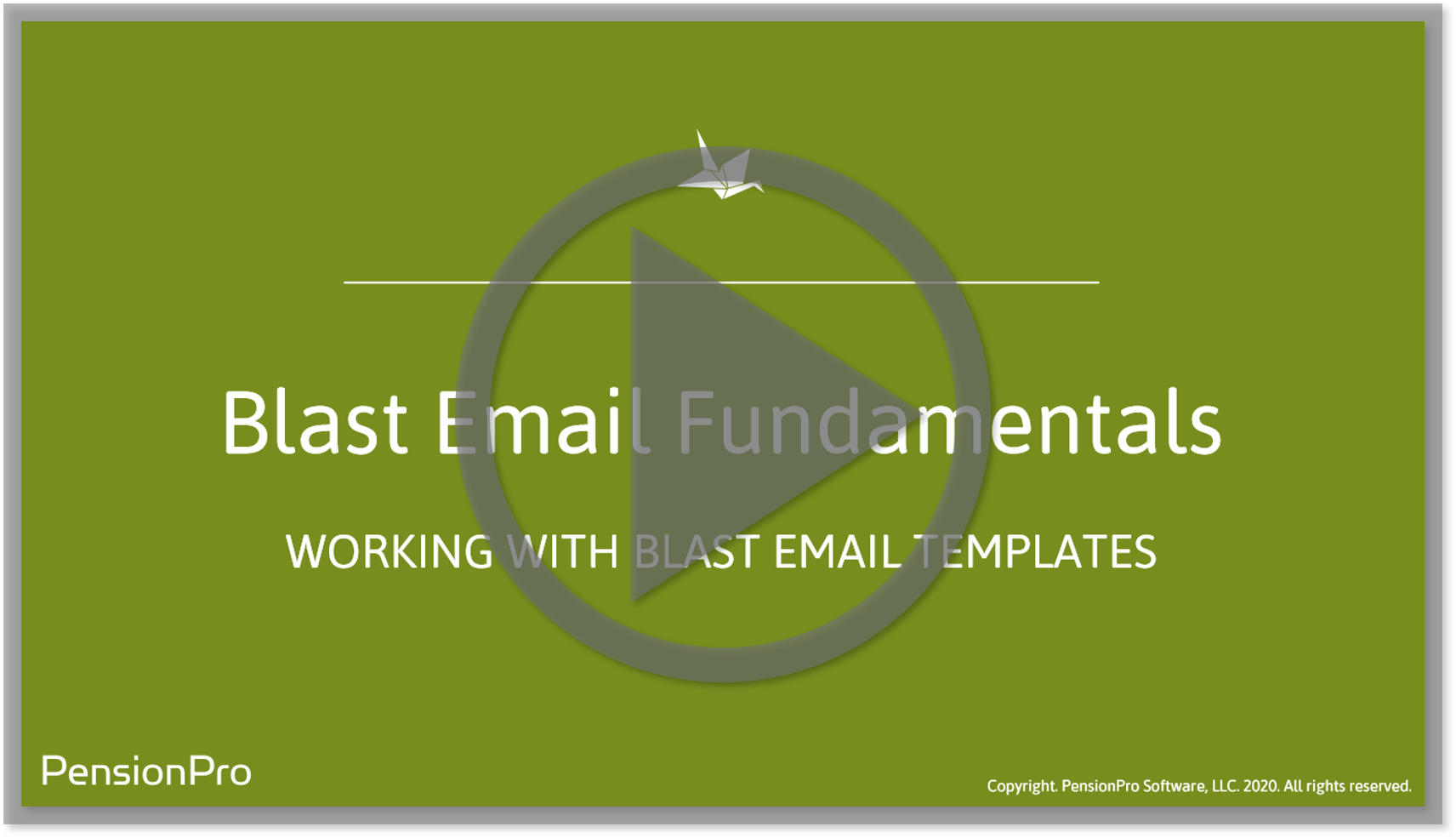 Blast Email Fundamentals

WORKING WITH BLAST EMAIL TEMPLATES

PensionPro

Copyright. PensionPro Software, LLC. 2020. All rights reserved.